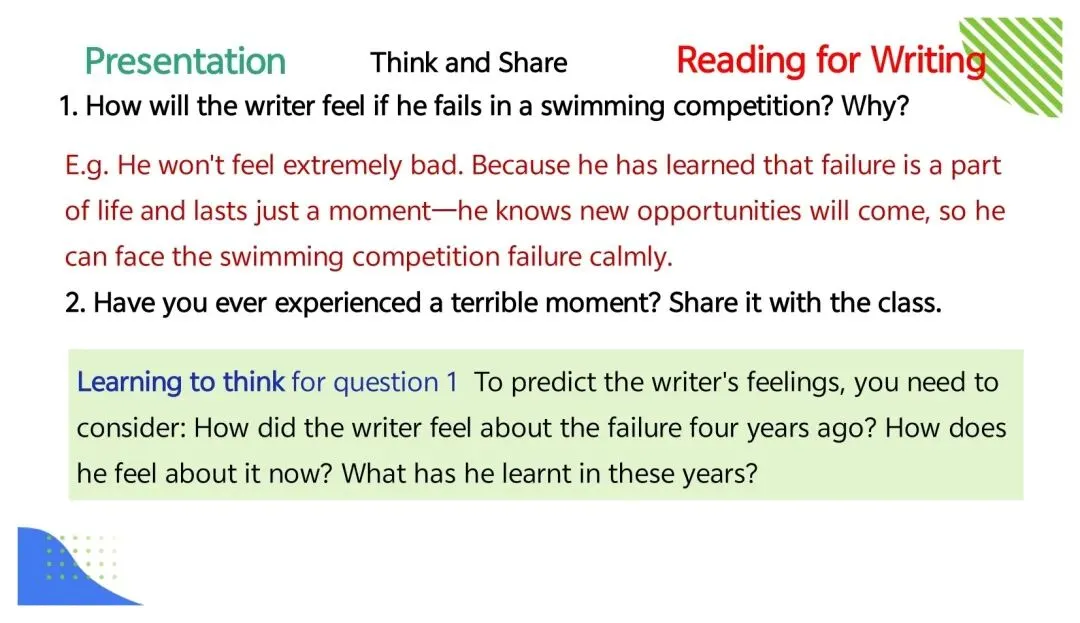 Presentation Think and Share Reading for Writing

1. How will the writer feel if he fails in a swimming competition? Why?

E.g. He won't feel extremely bad. Because he has learned that failure is a part of life and lasts just a moment—he knows new opportunities will come, so he can face the swimming competition failure calmly.

2. Have you ever experienced a terrible moment? Share it with the class.

Learning to think for question 1 To predict the writer's feelings, you need to consider: How did the writer feel about the failure four years ago? How does he feel about it now? What has he learnt in these years?